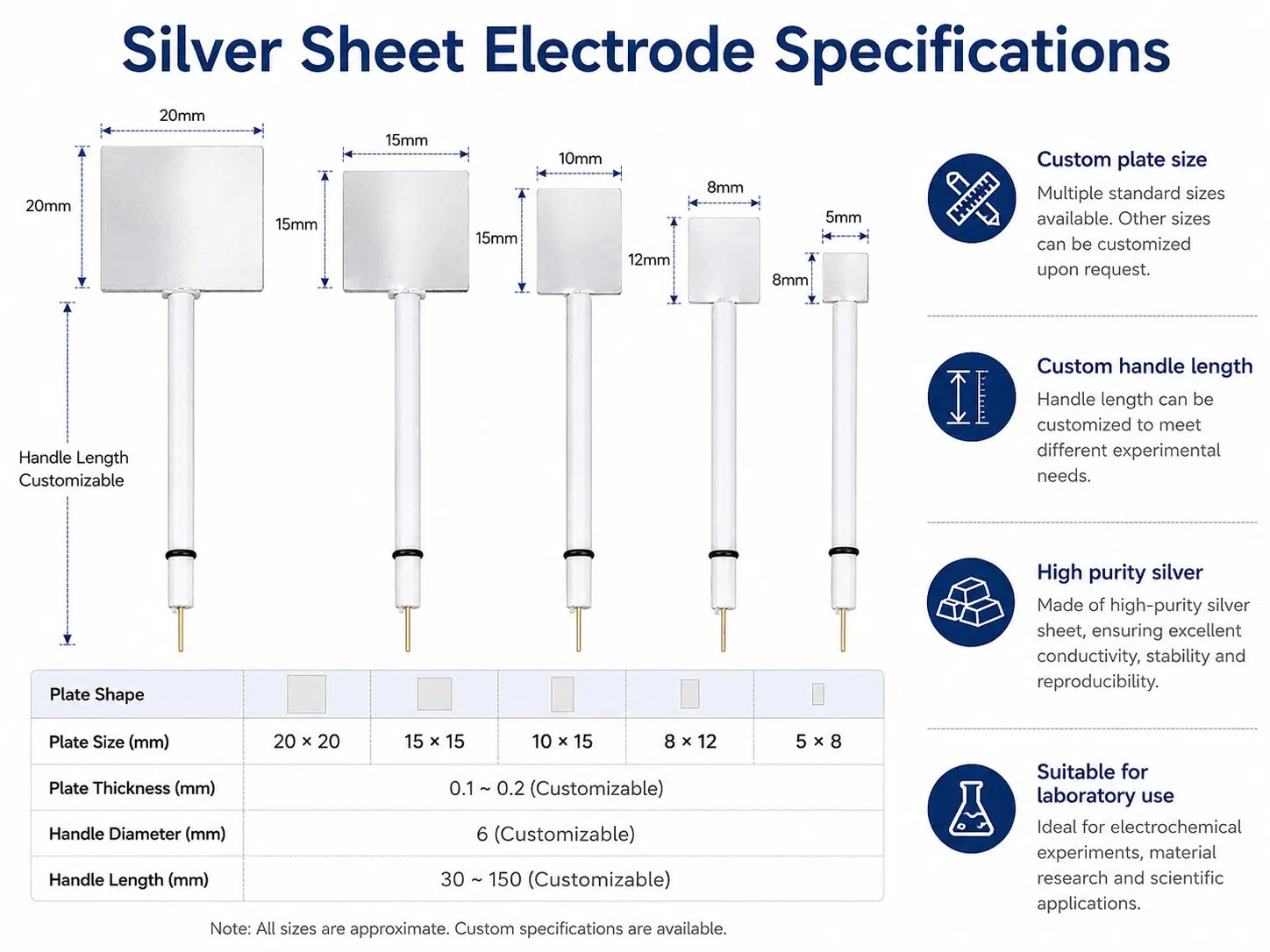 Silver Sheet Electrode Specifications

20mm
20mm

15mm
15mm

10mm
15mm

8mm
12mm

5mm
8mm

Handle Length Customizable

| Plate Shape | | | | | |
|---|---|---|---|---|---|
| Plate Size (mm) | 20 × 20 | 15 × 15 | 10 × 15 | 8 × 12 | 5 × 8 |
| Plate Thickness (mm) | 0.1 ~ 0.2 (Customizable) | | | | |
| Handle Diameter (mm) | 6 (Customizable) | | | | |
| Handle Length (mm) | 30 ~ 150 (Customizable) | | | | |

Note: All sizes are approximate. Custom specifications are available.

Custom plate size
Multiple standard sizes available. Other sizes can be customized upon request.

Custom handle length
Handle length can be customized to meet different experimental needs.

High purity silver
Made of high-purity silver sheet, ensuring excellent conductivity, stability and reproducibility.

Suitable for laboratory use
Ideal for electrochemical experiments, material research and scientific applications.